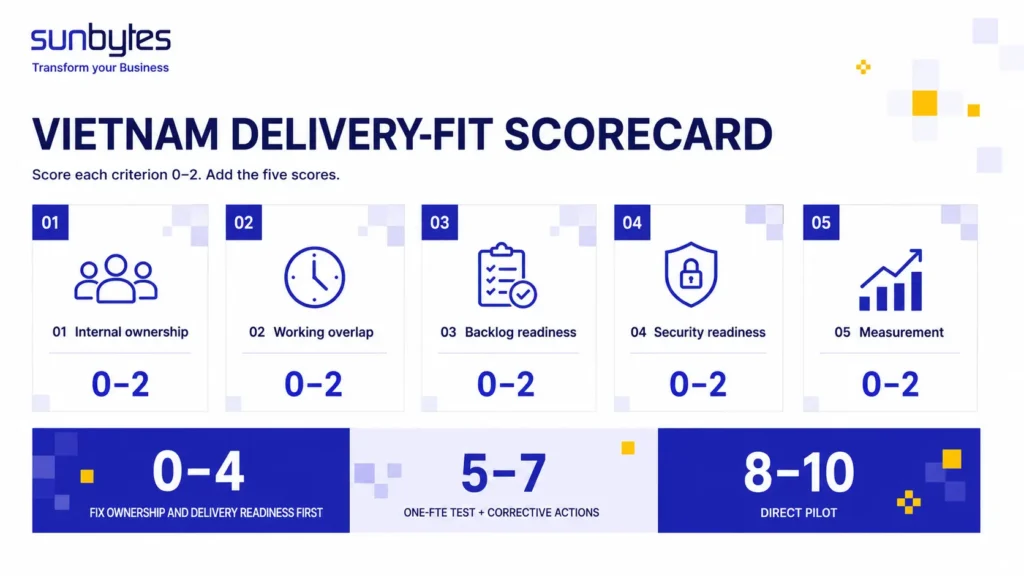 sunbytes
Transform your Business

VIETNAM DELIVERY-FIT SCORECARD

Score each criterion 0–2. Add the five scores.

01
01 Internal ownership
0–2

02
02 Working overlap
0–2

03
03 Backlog readiness
0–2

04
04 Security readiness
0–2

05
05 Measurement
0–2

0–4
FIX OWNERSHIP AND DELIVERY READINESS FIRST

5–7
ONE-FTE TEST + CORRECTIVE ACTIONS

8–10
DIRECT PILOT